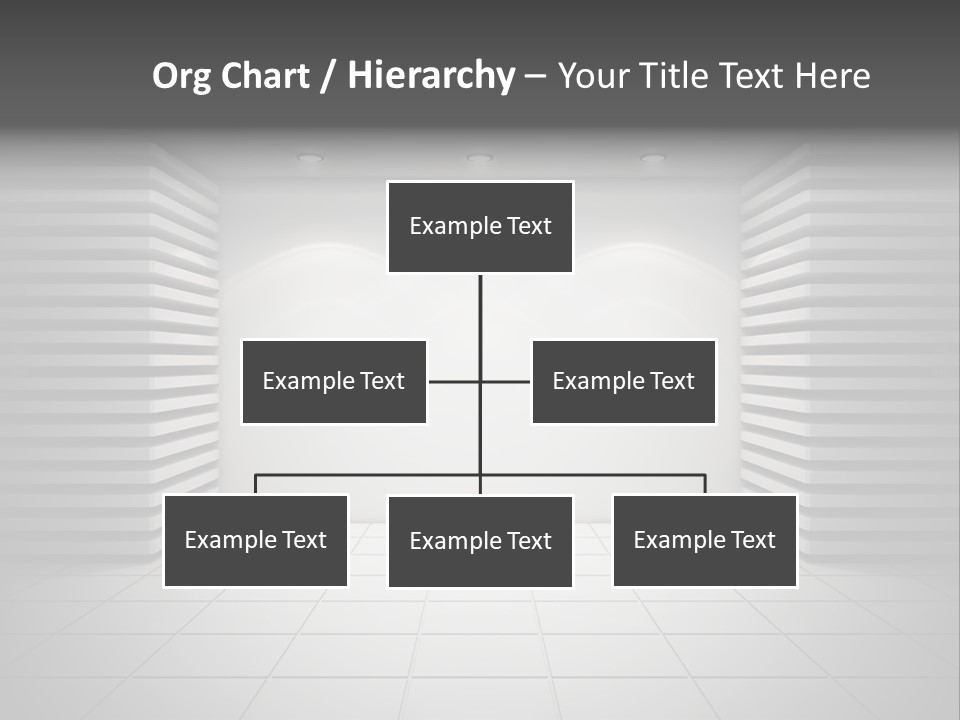 Org Chart / Hierarchy – Your Title Text Here

Example Text

Example Text

Example Text

Example Text

Example Text

Example Text